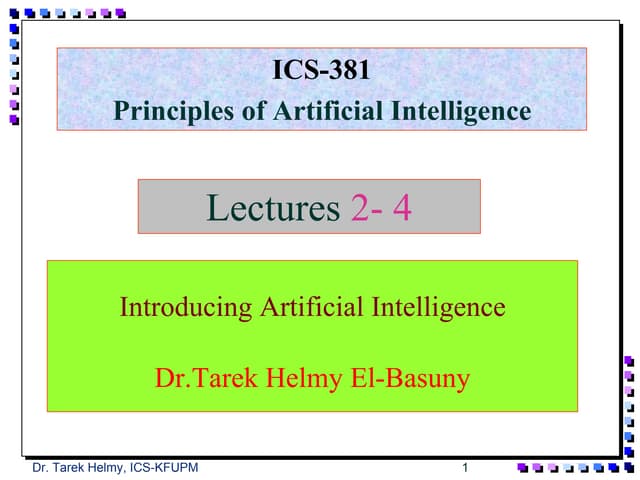 ICS-381
Principles of Artificial Intelligence

Lectures 2- 4

Introducing Artificial Intelligence

Dr.Tarek Helmy El-Basuny

Dr. Tarek Helmy, ICS-KFUPM

1